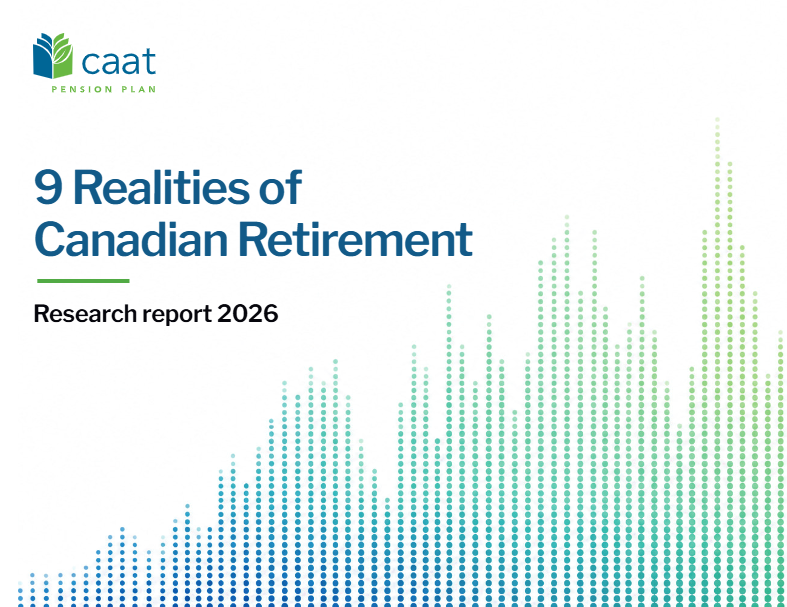 caat
PENSION PLAN

9 Realities of Canadian Retirement

Research report 2026